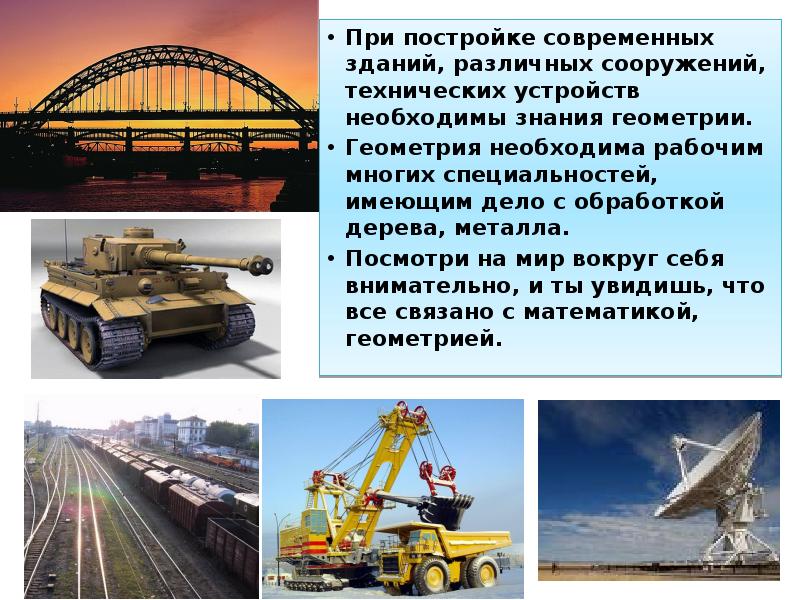 • При постройке современных зданий, различных сооружений, технических устройств необходимы знания геометрии.
• Геометрия необходима рабочим многих специальностей, имеющим дело с обработкой дерева, металла.
• Посмотри на мир вокруг себя внимательно, и ты увидишь, что все связано с математикой, геометрией.